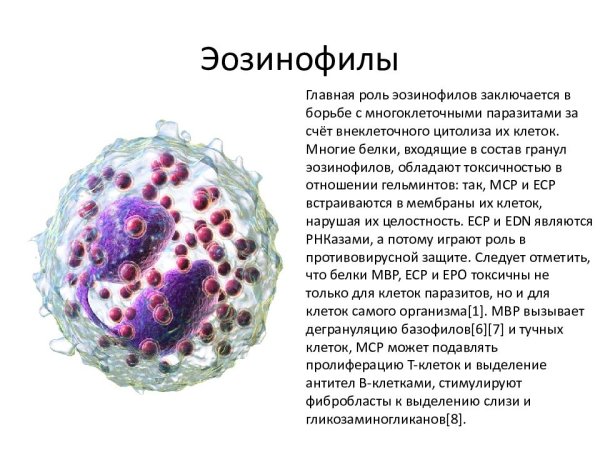 Эозинофилы

Главная роль эозинофилов заключается в борьбе с многоклеточными паразитами за счёт внеклеточного цитолиза их клеток. Многие белки, входящие в состав гранул эозинофилов, обладают токсичностью в отношении гельминтов: так, MCP и ECP встраиваются в мембраны их клеток, нарушая их целостность. ECP и EDN являются РНКазами, а потому играют роль в противовирусной защите. Следует отметить, что белки MBP, ECP и EPO токсичны не только для клеток паразитов, но и для клеток самого организма[1]. MBP вызывает дегрануляцию базофилов[6][7] и тучных клеток, MCP может подавлять пролиферацию Т-клеток и выделение антител В-клетками, стимулируют фибробласты к выделению слизи и гликозаминогликанов[8].